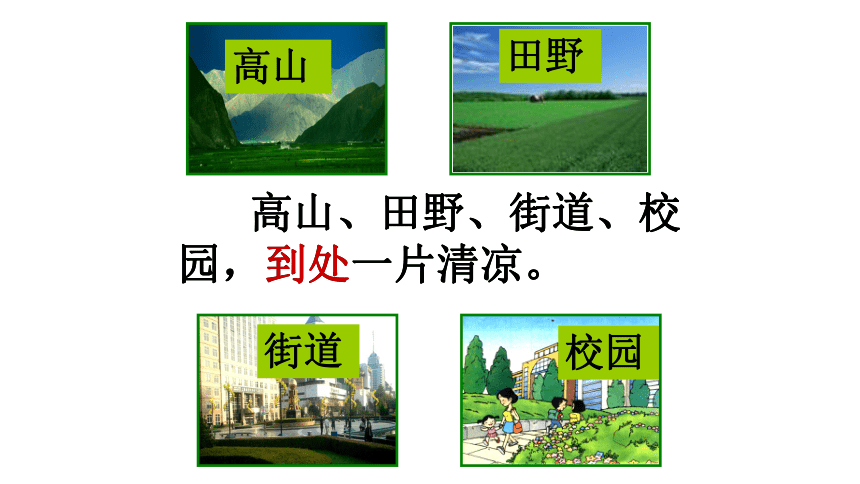 高山

田野

高山、田野、街道、校园，到处一片清凉。

街道

校园